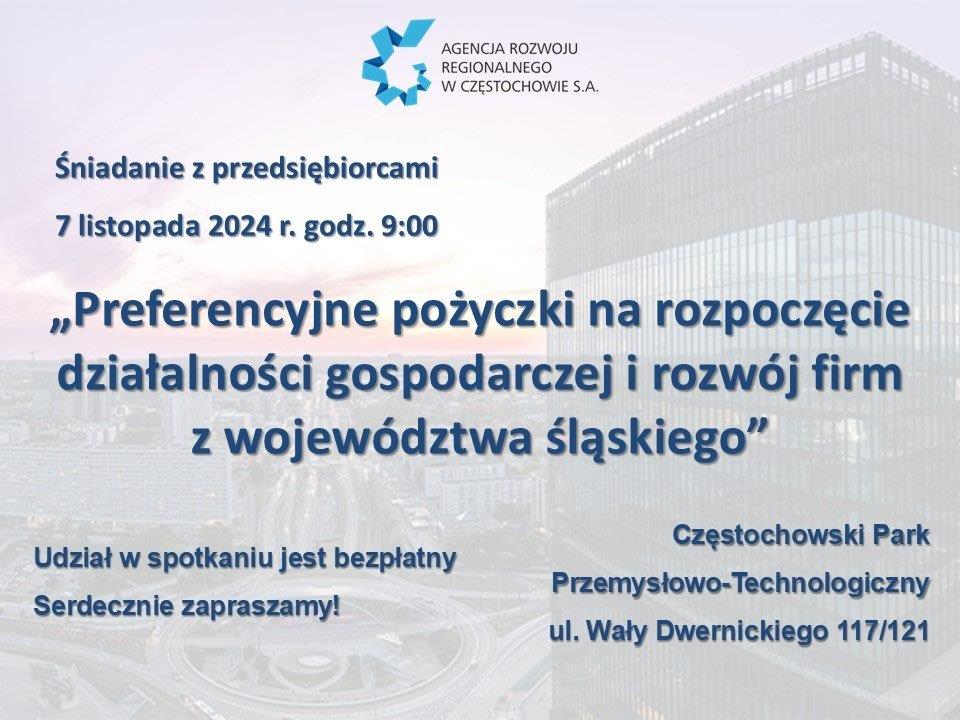 AGENCJA ROZWOJU REGIONALNEGO W CZĘSTOCHOWIE S.A.

Śniadanie z przedsiębiorcami

7 listopada 2024 r. godz. 9:00

„Preferencyjne pożyczki na rozpoczęcie działalności gospodarczej i rozwój firm z województwa śląskiego”

Udział w spotkaniu jest bezpłatny

Serdecznie zapraszamy!

Częstochowski Park

Przemysłowo-Technologiczny

ul. Wały Dwernickiego 117/121